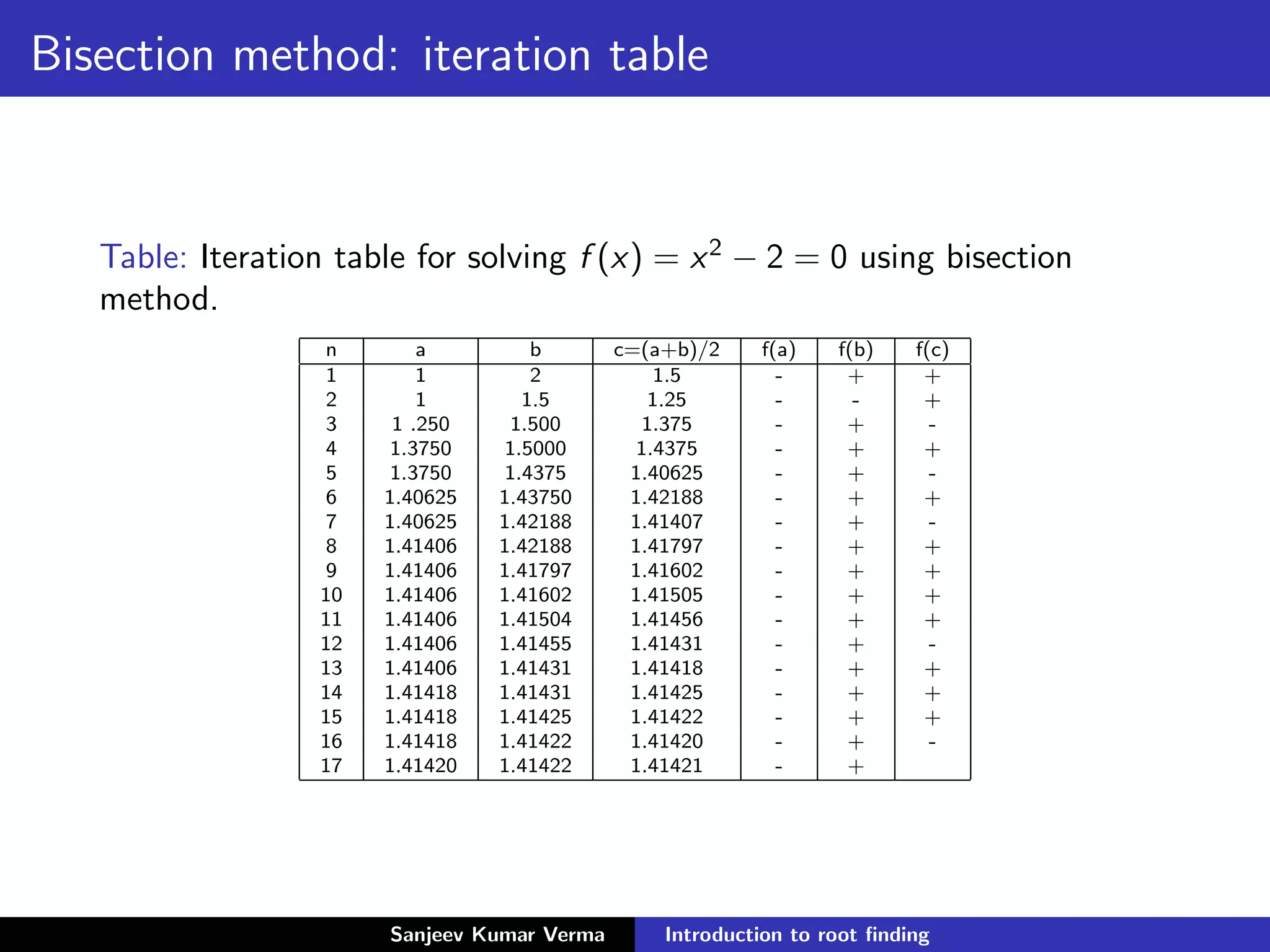 Bisection method: iteration table

Table: Iteration table for solving $f(x) = x^2 - 2 = 0$ using bisection method.

| n | a | b | c=(a+b)/2 | f(a) | f(b) | f(c) |
|---|---|---|---|---|---|---|
| 1 | 1 | 2 | 1.5 | - | + | + |
| 2 | 1 | 1.5 | 1.25 | - | - | + |
| 3 | 1 .250 | 1.500 | 1.375 | - | + | - |
| 4 | 1.3750 | 1.5000 | 1.4375 | - | + | + |
| 5 | 1.3750 | 1.4375 | 1.40625 | - | + | - |
| 6 | 1.40625 | 1.43750 | 1.42188 | - | + | + |
| 7 | 1.40625 | 1.42188 | 1.41407 | - | + | - |
| 8 | 1.41406 | 1.42188 | 1.41797 | - | + | + |
| 9 | 1.41406 | 1.41797 | 1.41602 | - | + | + |
| 10 | 1.41406 | 1.41602 | 1.41505 | - | + | + |
| 11 | 1.41406 | 1.41504 | 1.41456 | - | + | + |
| 12 | 1.41406 | 1.41455 | 1.41431 | - | + | - |
| 13 | 1.41406 | 1.41431 | 1.41418 | - | + | + |
| 14 | 1.41418 | 1.41431 | 1.41425 | - | + | + |
| 15 | 1.41418 | 1.41425 | 1.41422 | - | + | + |
| 16 | 1.41418 | 1.41422 | 1.41420 | - | + | - |
| 17 | 1.41420 | 1.41422 | 1.41421 | - | + | |

Sanjeev Kumar Verma
Introduction to root finding